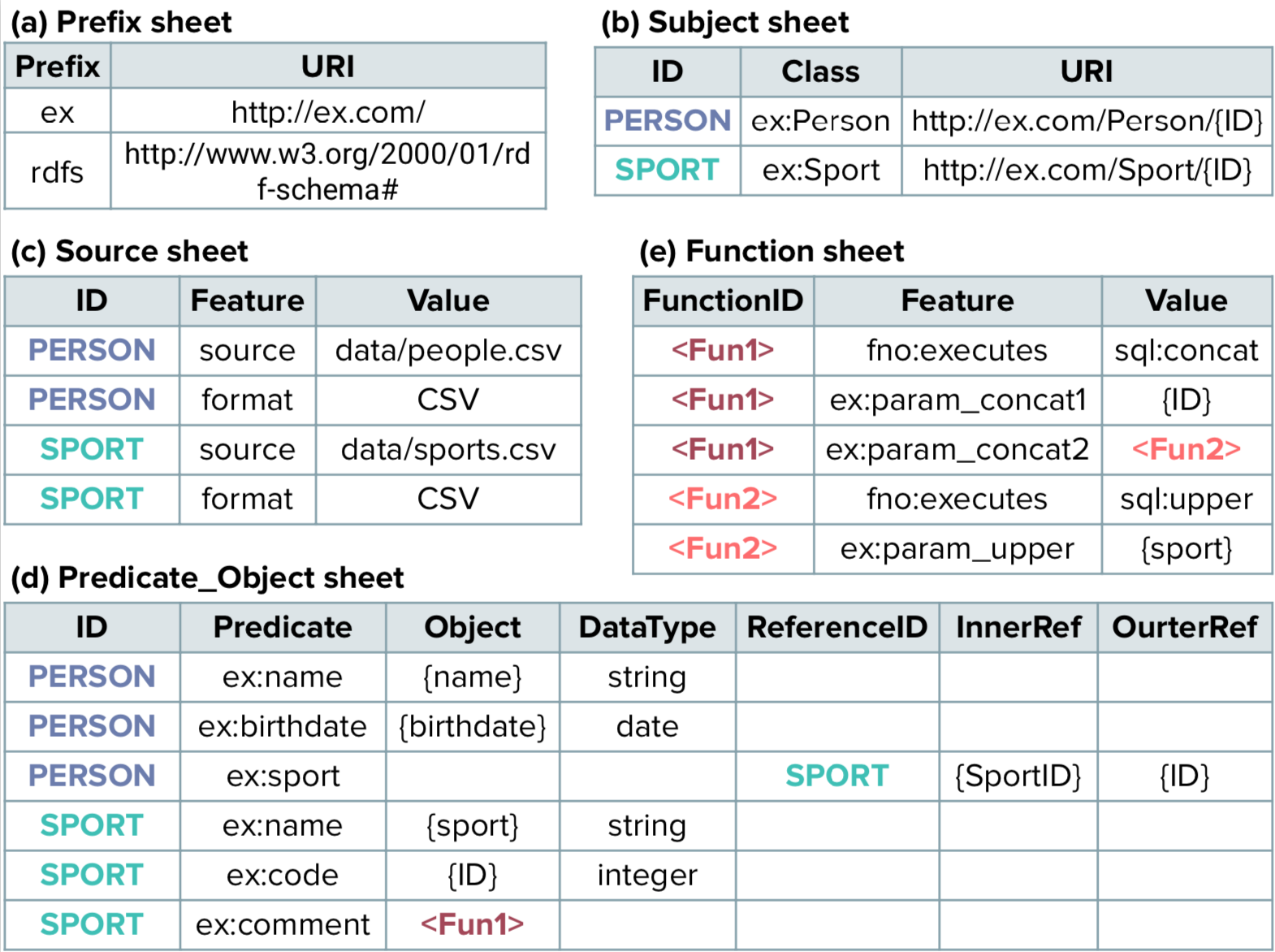 (a) Prefix sheet

| Prefix | URI |
|---|---|
| ex | http://ex.com/ |
| rdfs | http://www.w3.org/2000/01/rdf-schema# |

(b) Subject sheet

| ID | Class | URI |
|---|---|---|
| PERSON | ex:Person | http://ex.com/Person/{ID} |
| SPORT | ex:Sport | http://ex.com/Sport/{ID} |

(c) Source sheet

| ID | Feature | Value |
|---|---|---|
| PERSON | source | data/people.csv |
| PERSON | format | CSV |
| SPORT | source | data/sports.csv |
| SPORT | format | CSV |

(e) Function sheet

| FunctionID | Feature | Value |
|---|---|---|
| <Fun1> | fno:executes | sql:concat |
| <Fun1> | ex:param_concat1 | {ID} |
| <Fun1> | ex:param_concat2 | <Fun2> |
| <Fun2> | fno:executes | sql:upper |
| <Fun2> | ex:param_upper | {sport} |

(d) Predicate_Object sheet

| ID | Predicate | Object | DataType | ReferenceID | InnerRef | OurterRef |
|---|---|---|---|---|---|---|
| PERSON | ex:name | {name} | string | | | |
| PERSON | ex:birthdate | {birthdate} | date | | | |
| PERSON | ex:sport | | | SPORT | {SportID} | {ID} |
| SPORT | ex:name | {sport} | string | | | |
| SPORT | ex:code | {ID} | integer | | | |
| SPORT | ex:comment | <Fun1> | | | | |